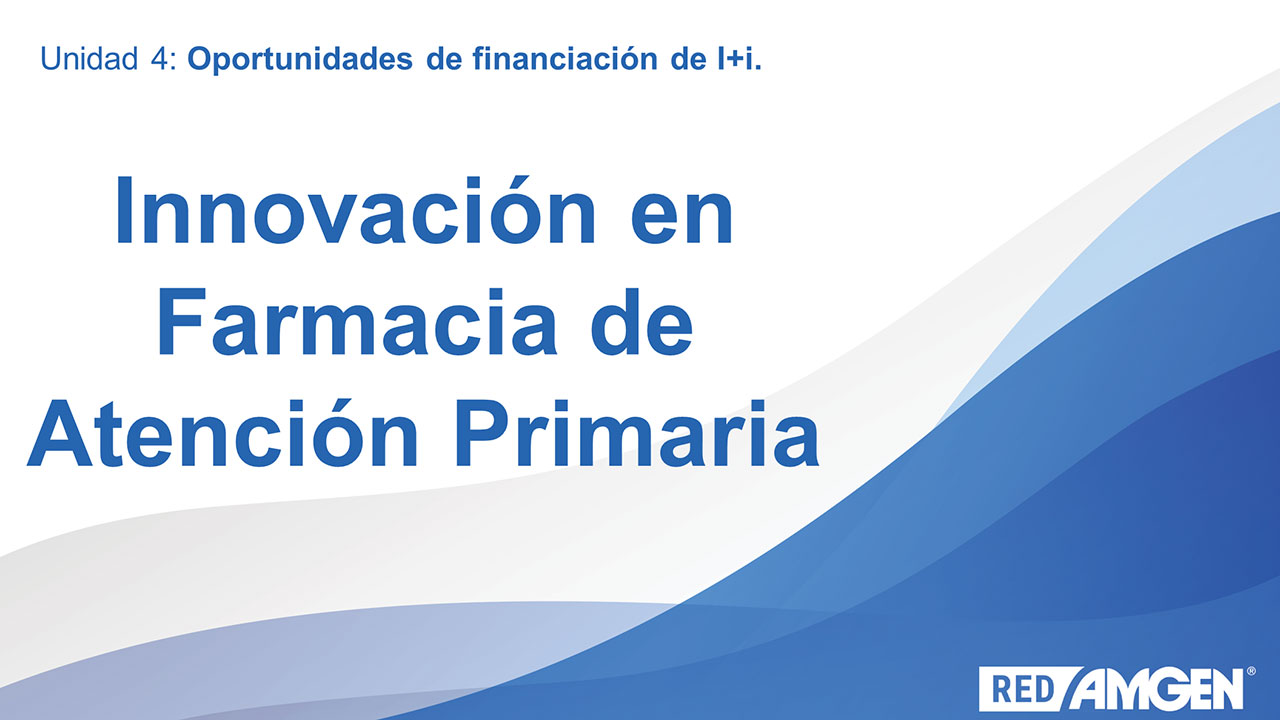 Unidad 4: Oportunidades de financiación de I+i.

Innovación en Farmacia de Atención Primaria

RED AMGEN®